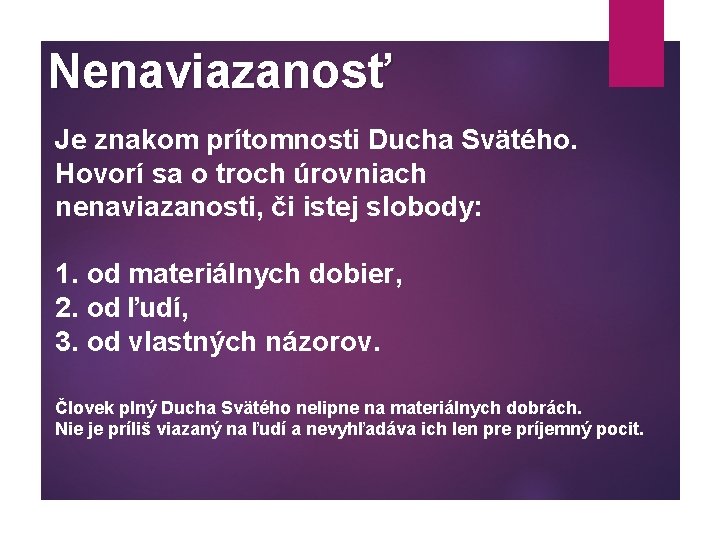 Nenaviazanosť

Je znakom prítomnosti Ducha Svätého. Hovorí sa o troch úrovniach nenaviazanosti, či istej slobody:

1. od materiálnych dobier,
2. od ľudí,
3. od vlastných názorov.

Človek plný Ducha Svätého nelipne na materiálnych dobrách. Nie je príliš viazaný na ľudí a nevyhľadáva ich len pre príjemný pocit.